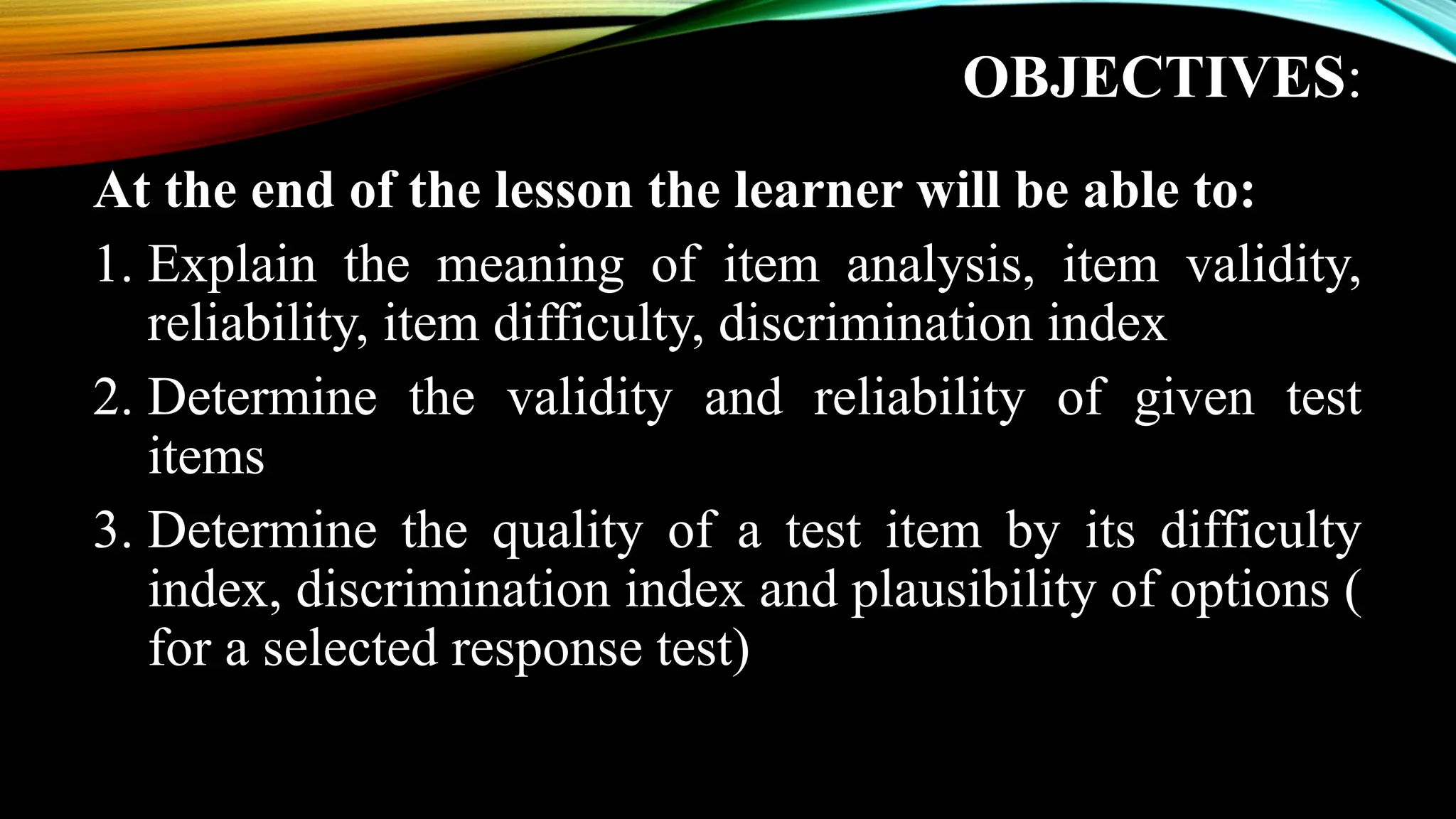 OBJECTIVES:

At the end of the lesson the learner will be able to:

1. Explain the meaning of item analysis, item validity, reliability, item difficulty, discrimination index

2. Determine the validity and reliability of given test items

3. Determine the quality of a test item by its difficulty index, discrimination index and plausibility of options ( for a selected response test)